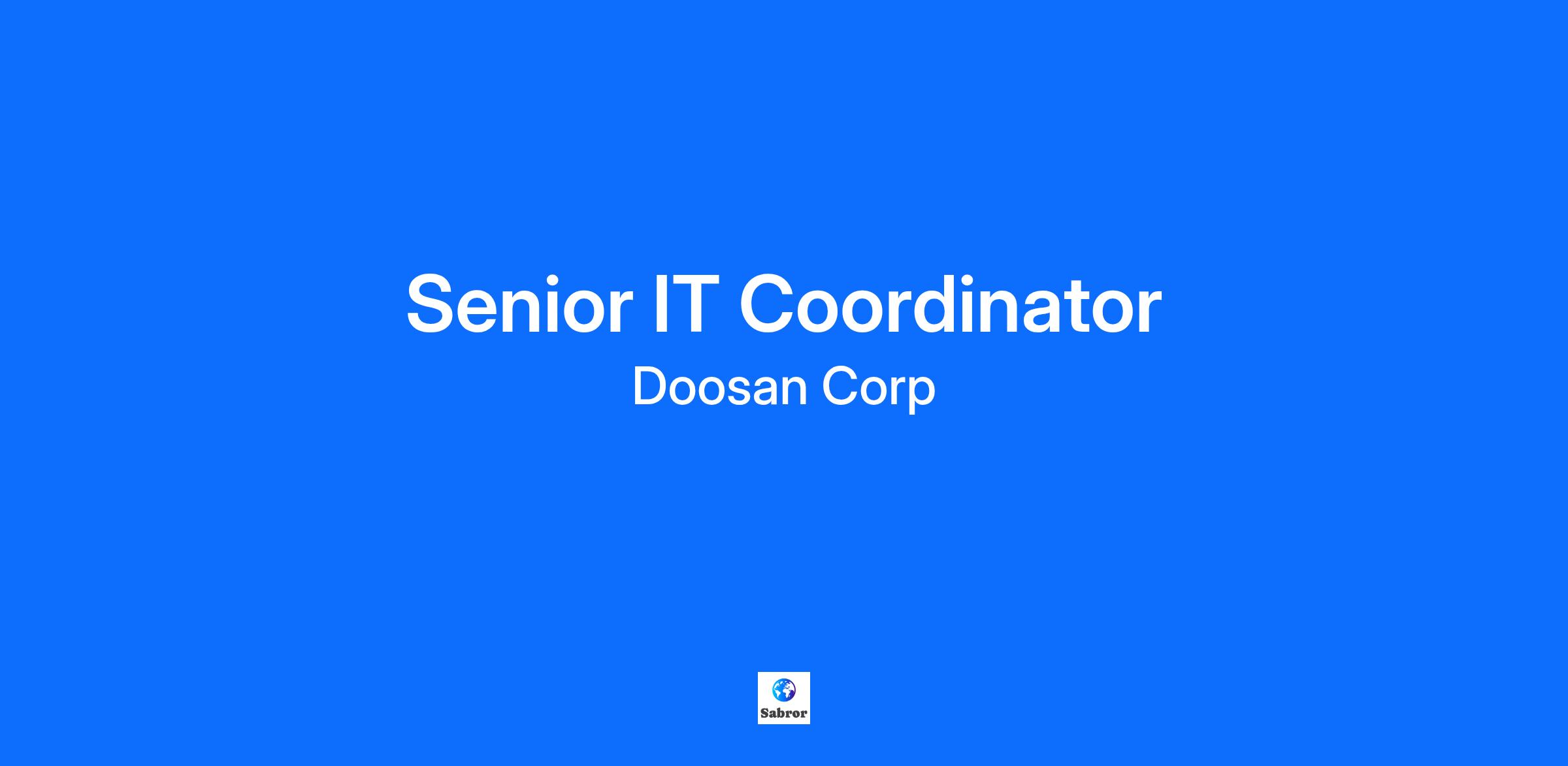 Senior IT Coordinator
Doosan Corp

Sabror